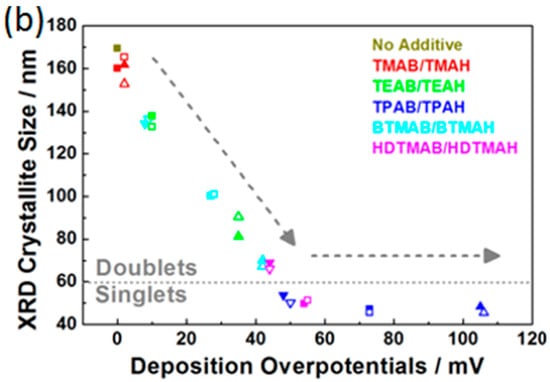 (b)

XRD Crystallite Size / nm

180
160
140
120
100
80
60
40

No Additive
TMAB/TMAH
TEAB/TEAH
TPAB/TPAH
BTMAB/BTMAH
HDTMAB/HDTMAH

Doublets
Singlets

0 20 40 60 80 100 120

Deposition Overpotentials / mV